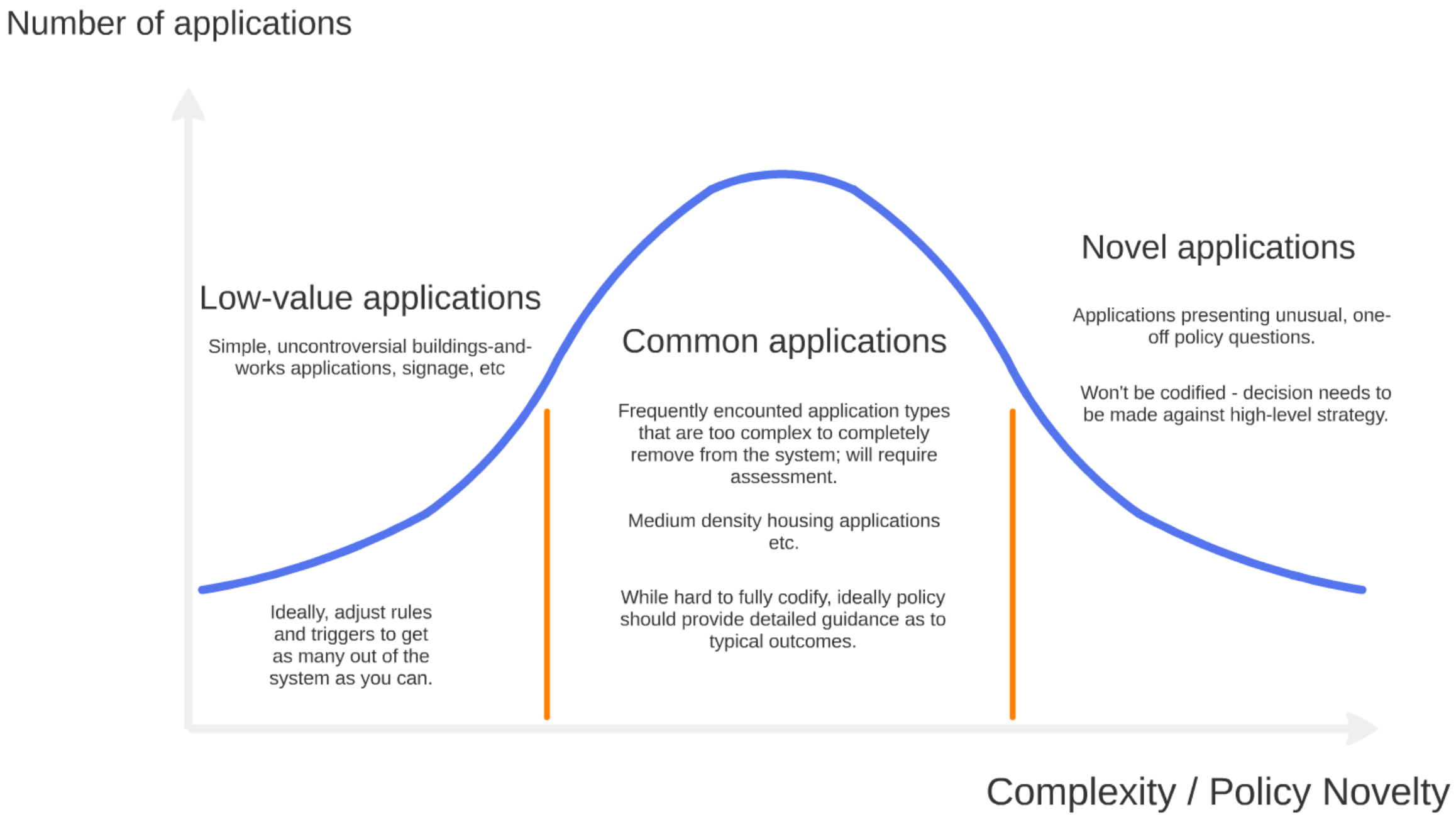 Number of applications

Low-value applications

Simple, uncontroversial buildings-and-works applications, signage, etc

Ideally, adjust rules and triggers to get as many out of the system as you can.

Common applications

Frequently encounted application types that are too complex to completely remove from the system; will require assessment.

Medium density housing applications etc.

While hard to fully codify, ideally policy should provide detailed guidance as to typical outcomes.

Novel applications

Applications presenting unusual, one-off policy questions.

Won't be codified - decision needs to be made against high-level strategy.

Complexity / Policy Novelty